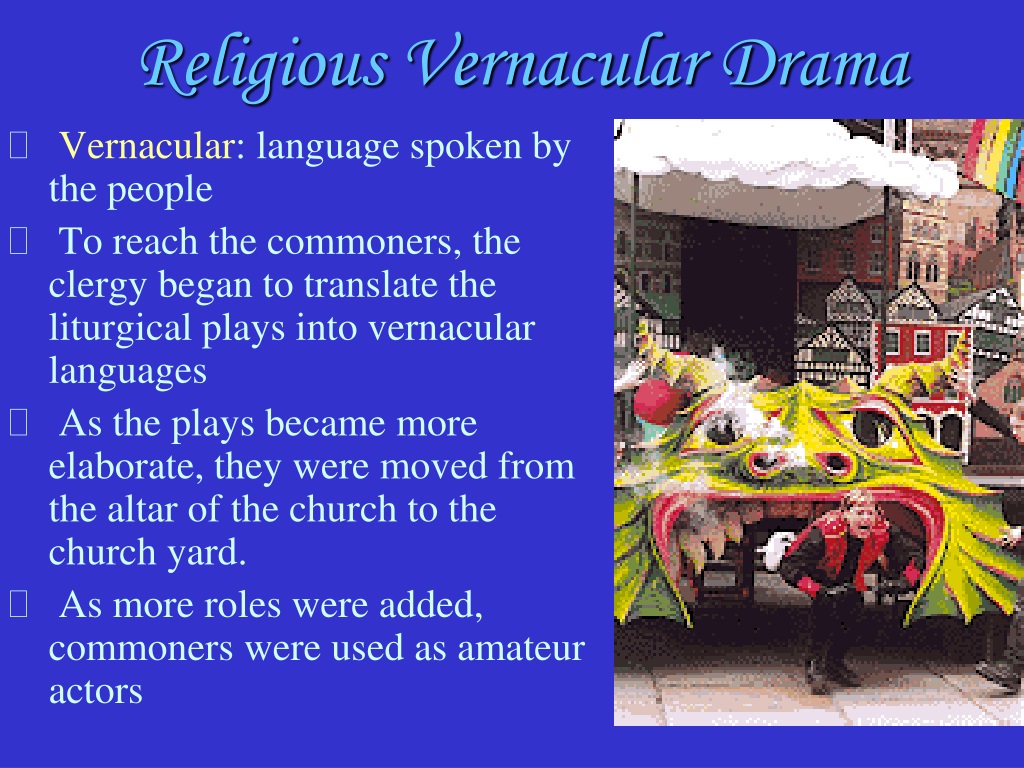 Religious Vernacular Drama

 Vernacular: language spoken by the people

 To reach the commoners, the clergy began to translate the liturgical plays into vernacular languages

 As the plays became more elaborate, they were moved from the altar of the church to the church yard.

 As more roles were added, commoners were used as amateur actors